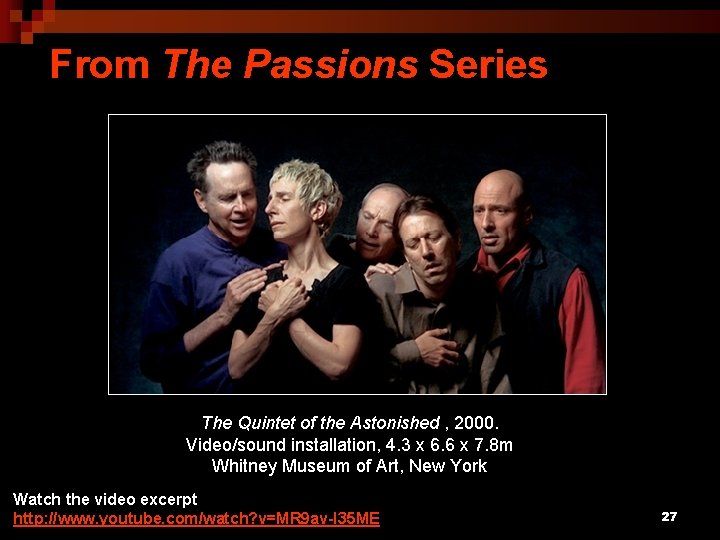 From The Passions Series

The Quintet of the Astonished , 2000.
Video/sound installation, 4.3 x 6.6 x 7.8m
Whitney Museum of Art, New York

Watch the video excerpt
http://www.youtube.com/watch?v=MR9av-I35ME

27